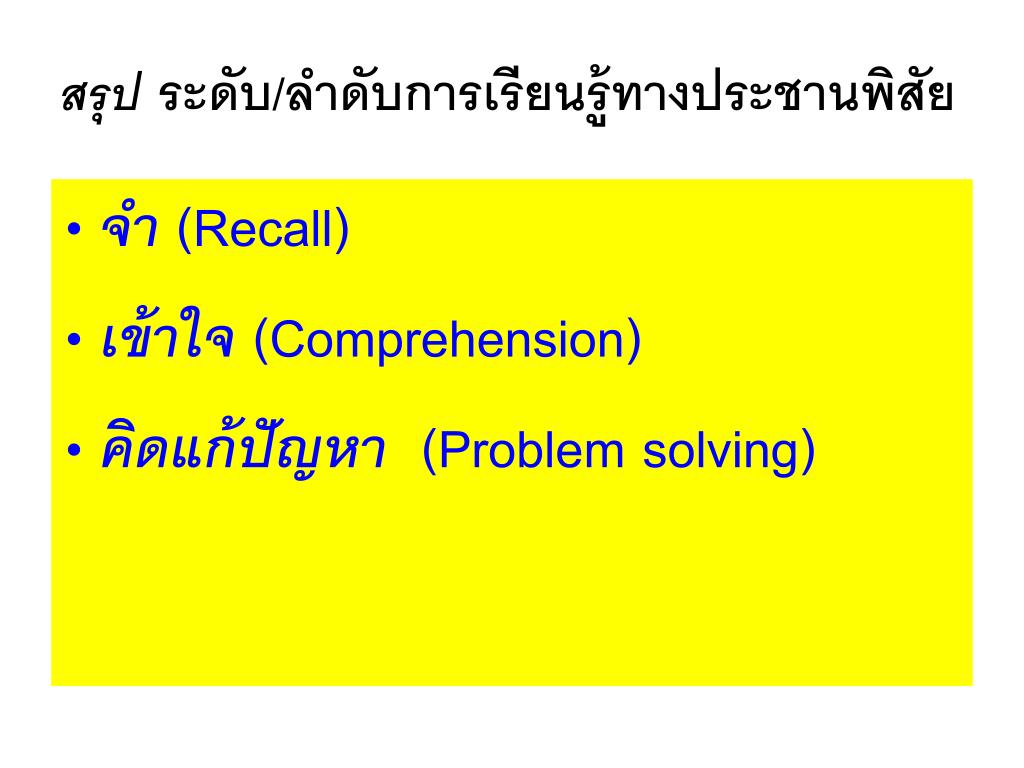 สรุป ระดับ/ลำดับการเรียนรู้ทางประชานพิสัย

• จำ (Recall)

• เข้าใจ (Comprehension)

• คิดแก้ปัญหา (Problem solving)